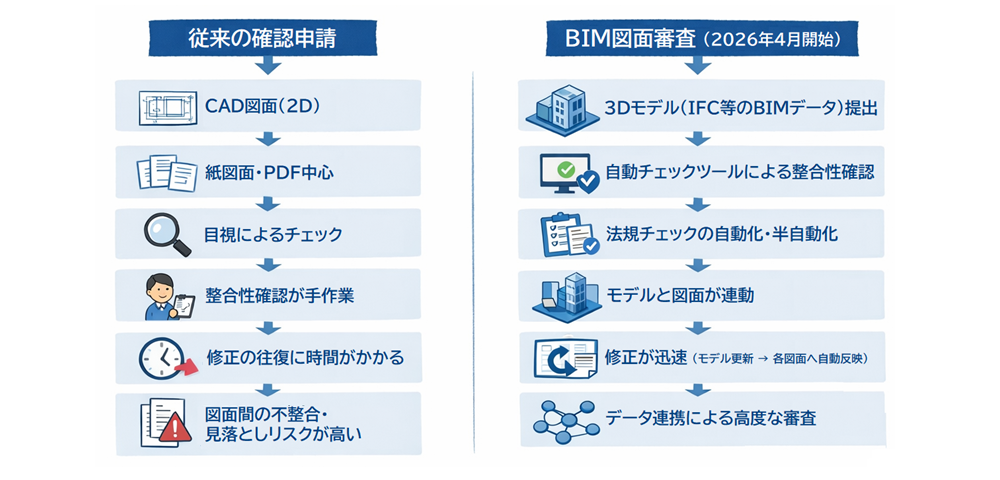 従来の確認申請

CAD図面（2D）

紙図面・PDF中心

目視によるチェック

整合性確認が手作業

修正の往復に時間がかかる

図面間の不整合・見落としリスクが高い

BIM図面審査（2026年4月開始）

3Dモデル（IFC等のBIMデータ）提出

自動チェックツールによる整合性確認

法規チェックの自動化・半自動化

モデルと図面が連動

修正が迅速（モデル更新 → 各図面へ自動反映）

データ連携による高度な審査